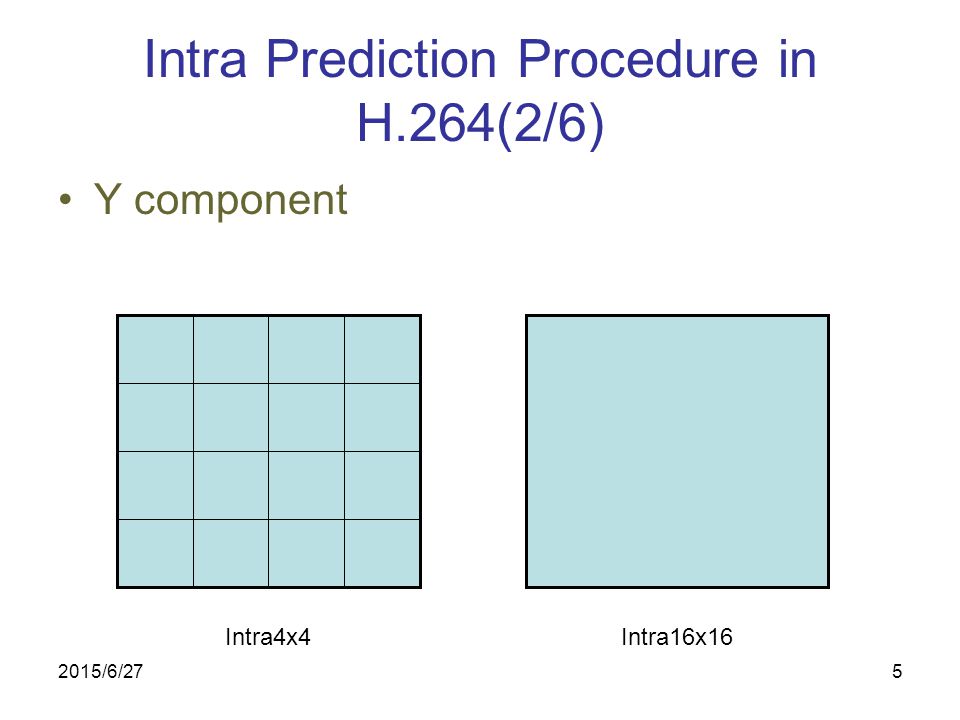 Intra Prediction Procedure in H.264(2/6)

• Y component

Intra4x4

Intra16x16

2015/6/27

5